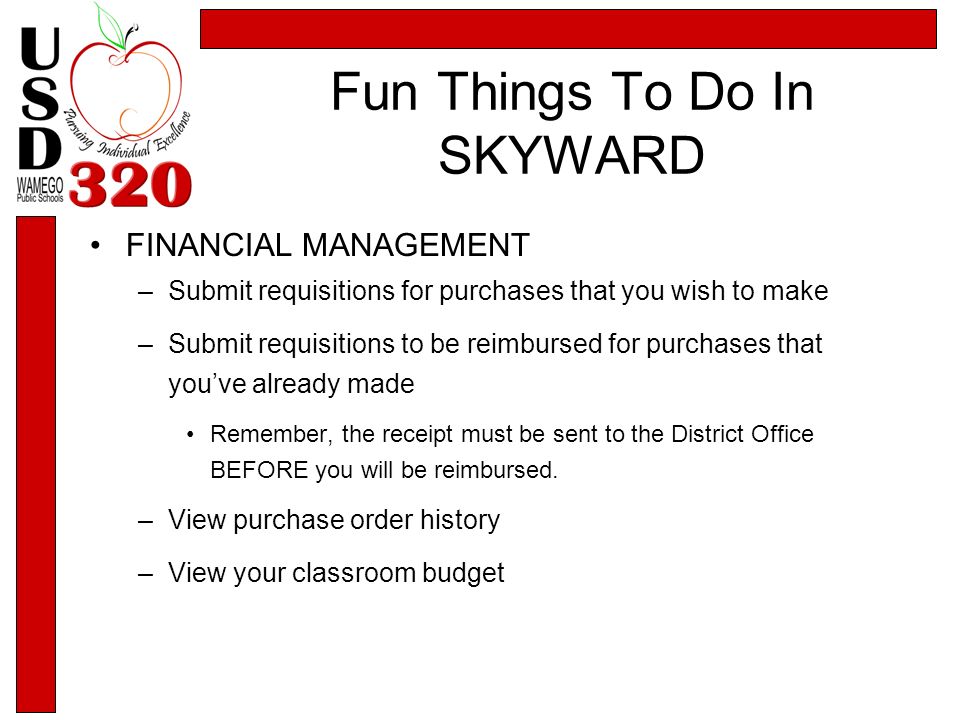 USD
Pursuing Individual Excellence
WAMEGO Public Schools
320

Fun Things To Do In SKYWARD

• FINANCIAL MANAGEMENT
– Submit requisitions for purchases that you wish to make
– Submit requisitions to be reimbursed for purchases that you've already made
• Remember, the receipt must be sent to the District Office BEFORE you will be reimbursed.
– View purchase order history
– View your classroom budget